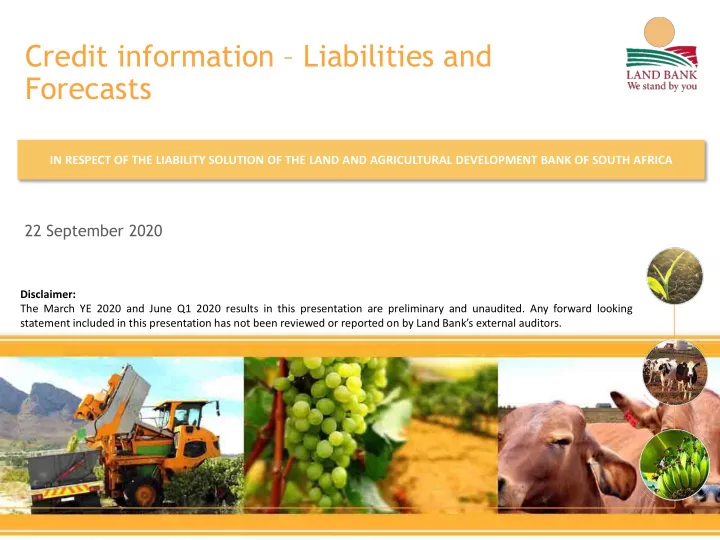 Credit information – Liabilities and Forecasts

LAND BANK
We stand by you

IN RESPECT OF THE LIABILITY SOLUTION OF THE LAND AND AGRICULTURAL DEVELOPMENT BANK OF SOUTH AFRICA

22 September 2020

Disclaimer:
The March YE 2020 and June Q1 2020 results in this presentation are preliminary and unaudited. Any forward looking statement included in this presentation has not been reviewed or reported on by Land Bank's external auditors.